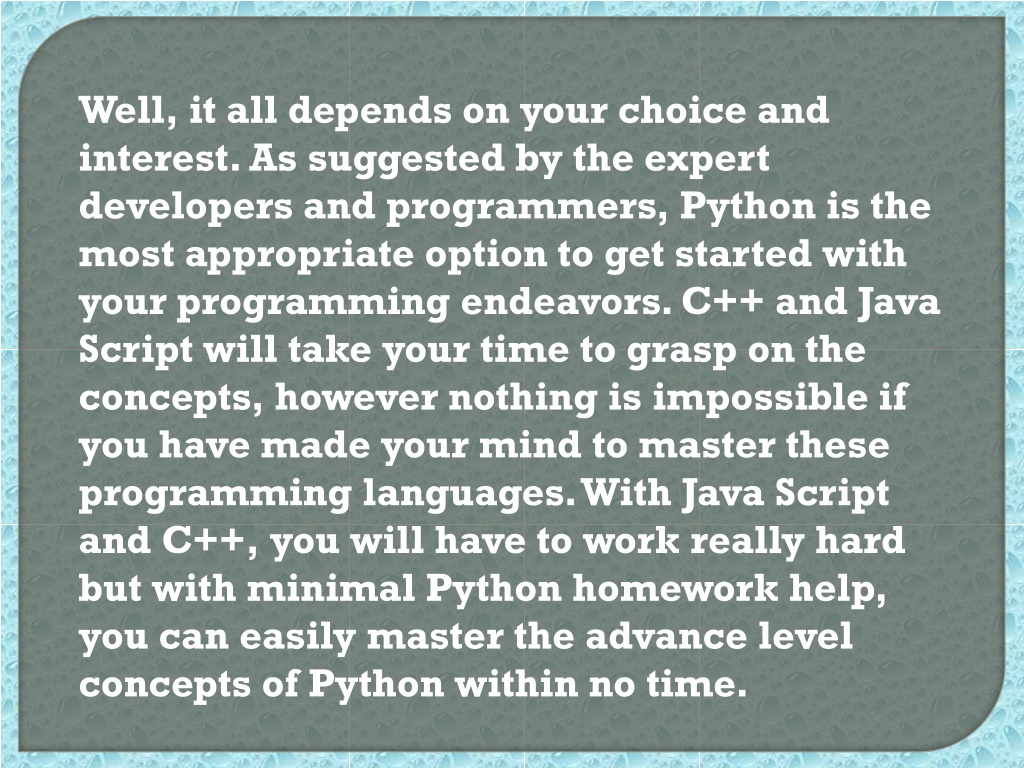 Well, it all depends on your choice and interest. As suggested by the expert developers and programmers, Python is the most appropriate option to get started with your programming endeavors. C++ and Java Script will take your time to grasp on the concepts, however nothing is impossible if you have made your mind to master these programming languages. With Java Script and C++, you will have to work really hard but with minimal Python homework help, you can easily master the advance level concepts of Python within no time.